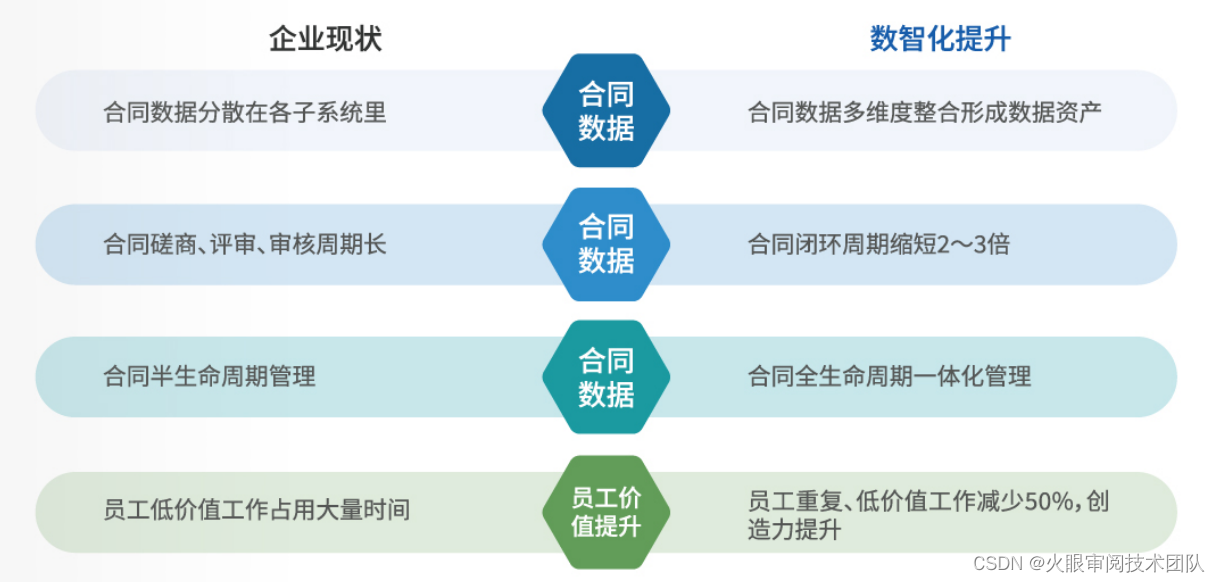 企业现状

数智化提升

合同数据分散在各子系统里

合同数据

合同数据多维度整合形成数据资产

合同磋商、评审、审核周期长

合同数据

合同闭环周期缩短2～3倍

合同半生命周期管理

合同数据

合同全生命周期一体化管理

员工低价值工作占用大量时间

员工价值提升

员工重复、低价值工作减少50%，创造力提升

CSDN @火眼审阅技术团队